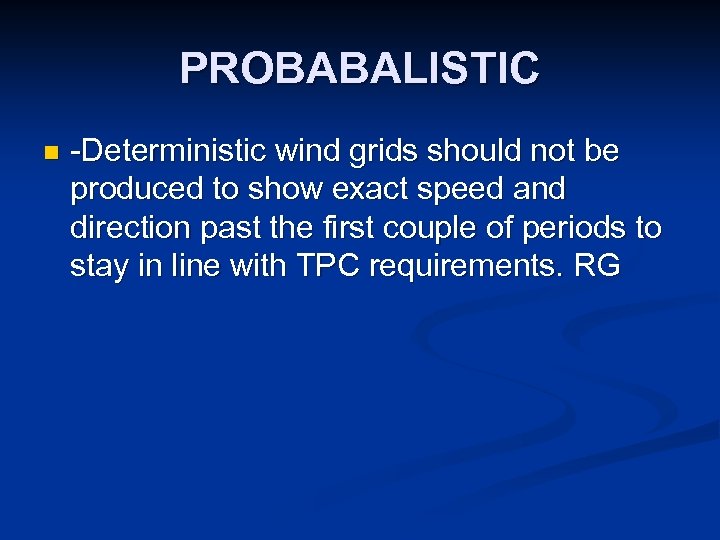 PROBABALISTIC

-Deterministic wind grids should not be produced to show exact speed and direction past the first couple of periods to stay in line with TPC requirements. RG